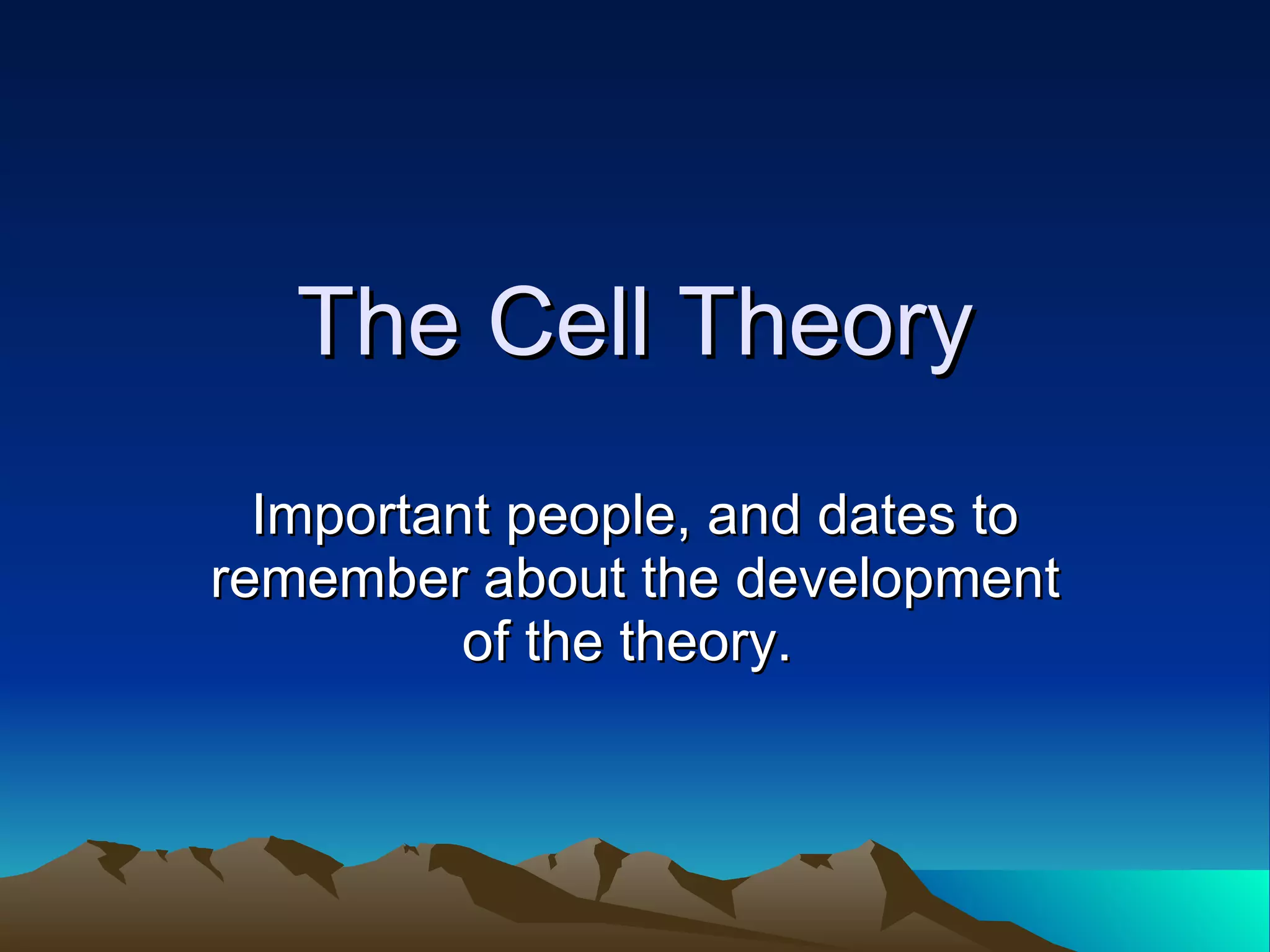 The Cell Theory

Important people, and dates to remember about the development of the theory.